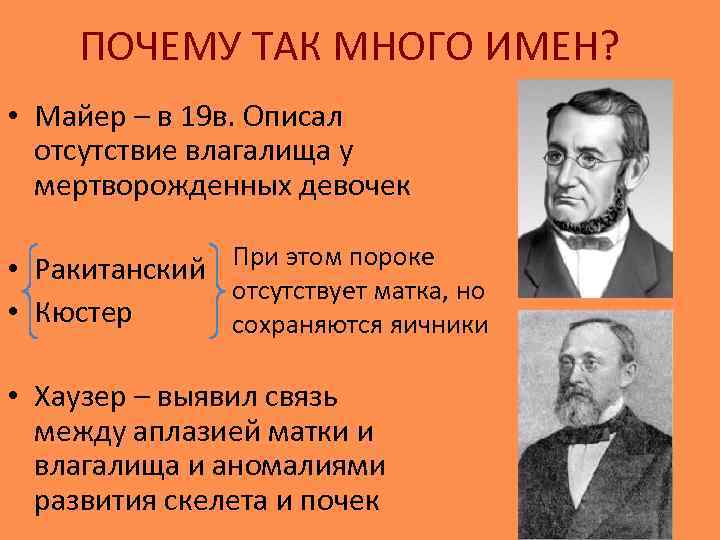 ПОЧЕМУ ТАК МНОГО ИМЕН?

• Майер – в 19в. Описал отсутствие влагалища у мертворожденных девочек

• Ракитанский
• Кюстер

При этом пороке отсутствует матка, но сохраняются яичники

• Хаузер – выявил связь между аплазией матки и влагалища и аномалиями развития скелета и почек